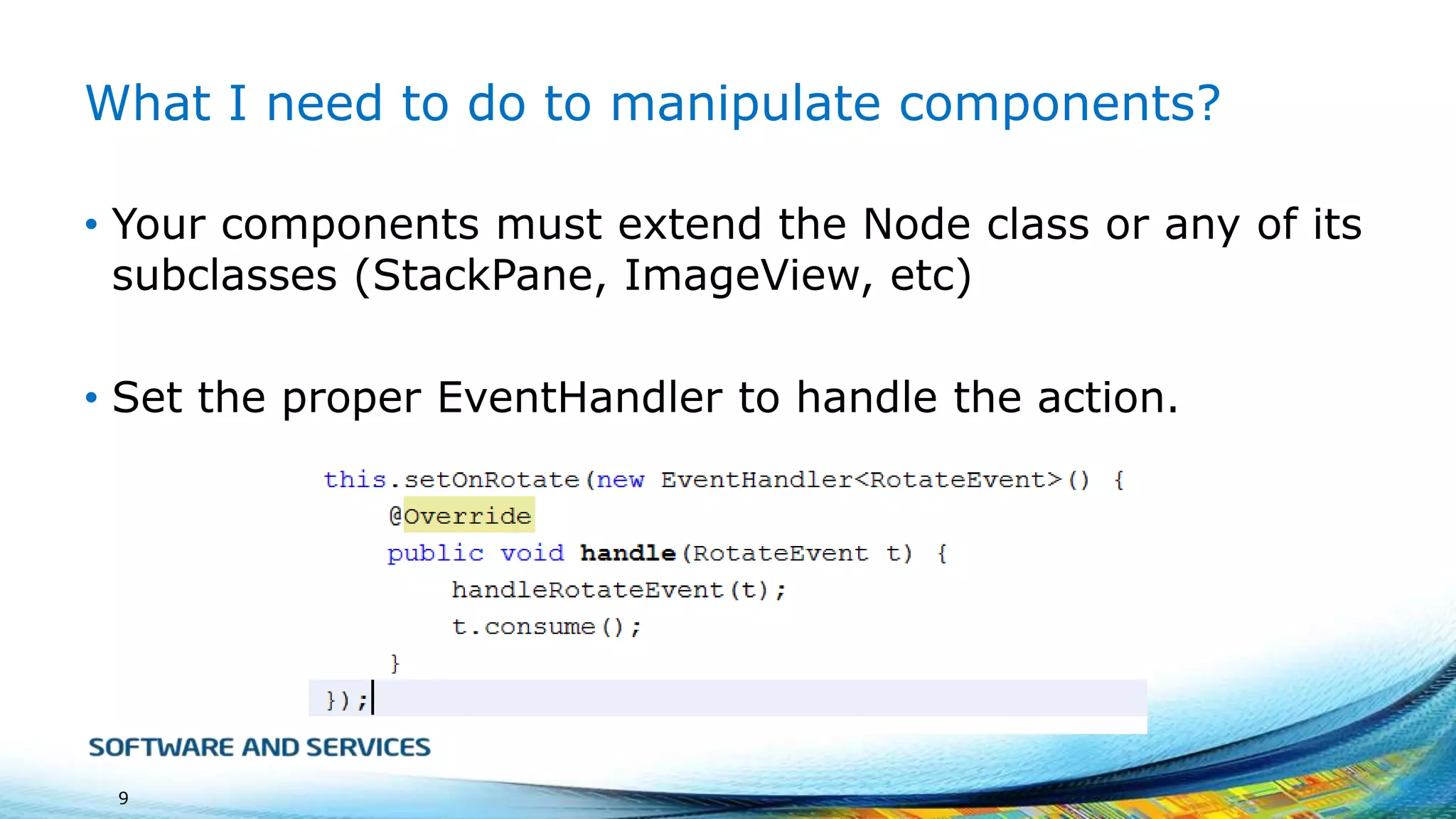 What I need to do to manipulate components?

• Your components must extend the Node class or any of its subclasses (StackPane, ImageView, etc)

• Set the proper EventHandler to handle the action.

this.setOnRotate(new EventHandler<RotateEvent>() {
    @Override
    public void handle(RotateEvent t) {
        handleRotateEvent(t);
        t.consume();
    }
});

SOFTWARE AND SERVICES

9